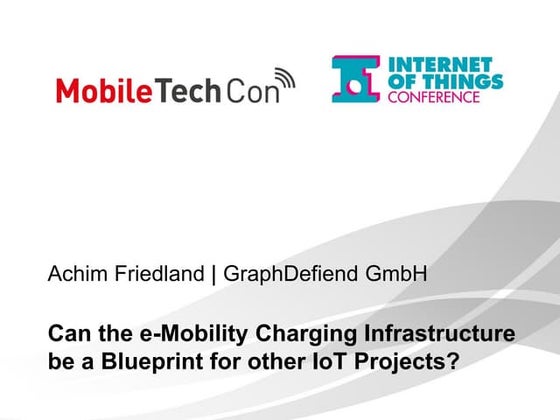 MobileTechCon

INTERNET OF THINGS CONFERENCE

Achim Friedland | GraphDefiend GmbH

Can the e-Mobility Charging Infrastructure be a Blueprint for other IoT Projects?